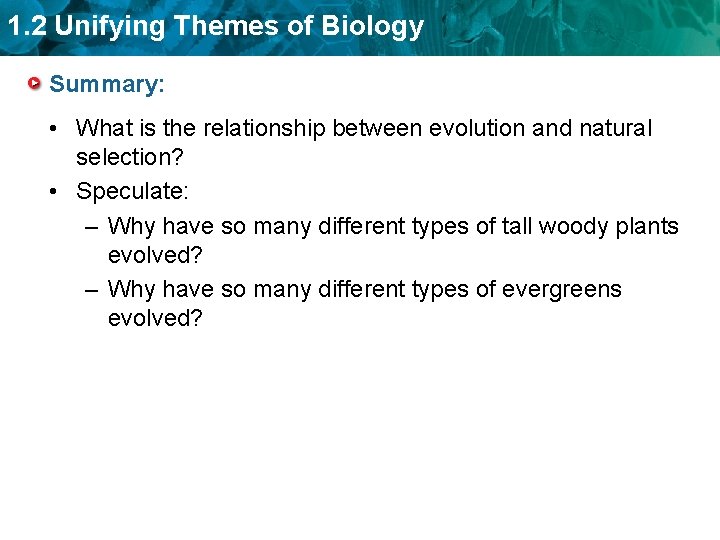 1.2 Unifying Themes of Biology

Summary:

• What is the relationship between evolution and natural selection?

• Speculate:

– Why have so many different types of tall woody plants evolved?

– Why have so many different types of evergreens evolved?